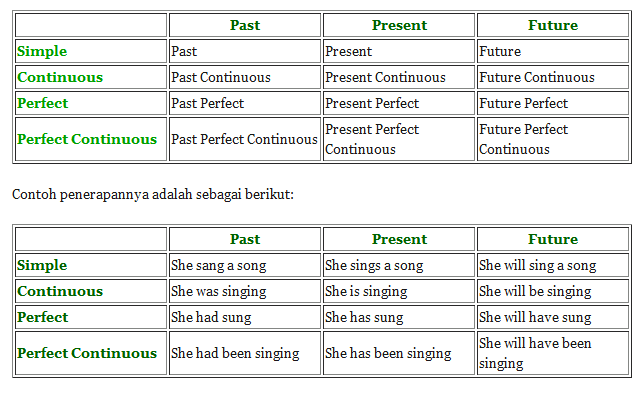 | | Past | Present | Future |
|---|---|---|---|
| Simple | Past | Present | Future |
| Continuous | Past Continuous | Present Continuous | Future Continuous |
| Perfect | Past Perfect | Present Perfect | Future Perfect |
| Perfect Continuous | Past Perfect Continuous | Present Perfect Continuous | Future Perfect Continuous |

Contoh penerapannya adalah sebagai berikut:

| | Past | Present | Future |
|---|---|---|---|
| Simple | She sang a song | She sings a song | She will sing a song |
| Continuous | She was singing | She is singing | She will be singing |
| Perfect | She had sung | She has sung | She will have sung |
| Perfect Continuous | She had been singing | She has been singing | She will have been singing |